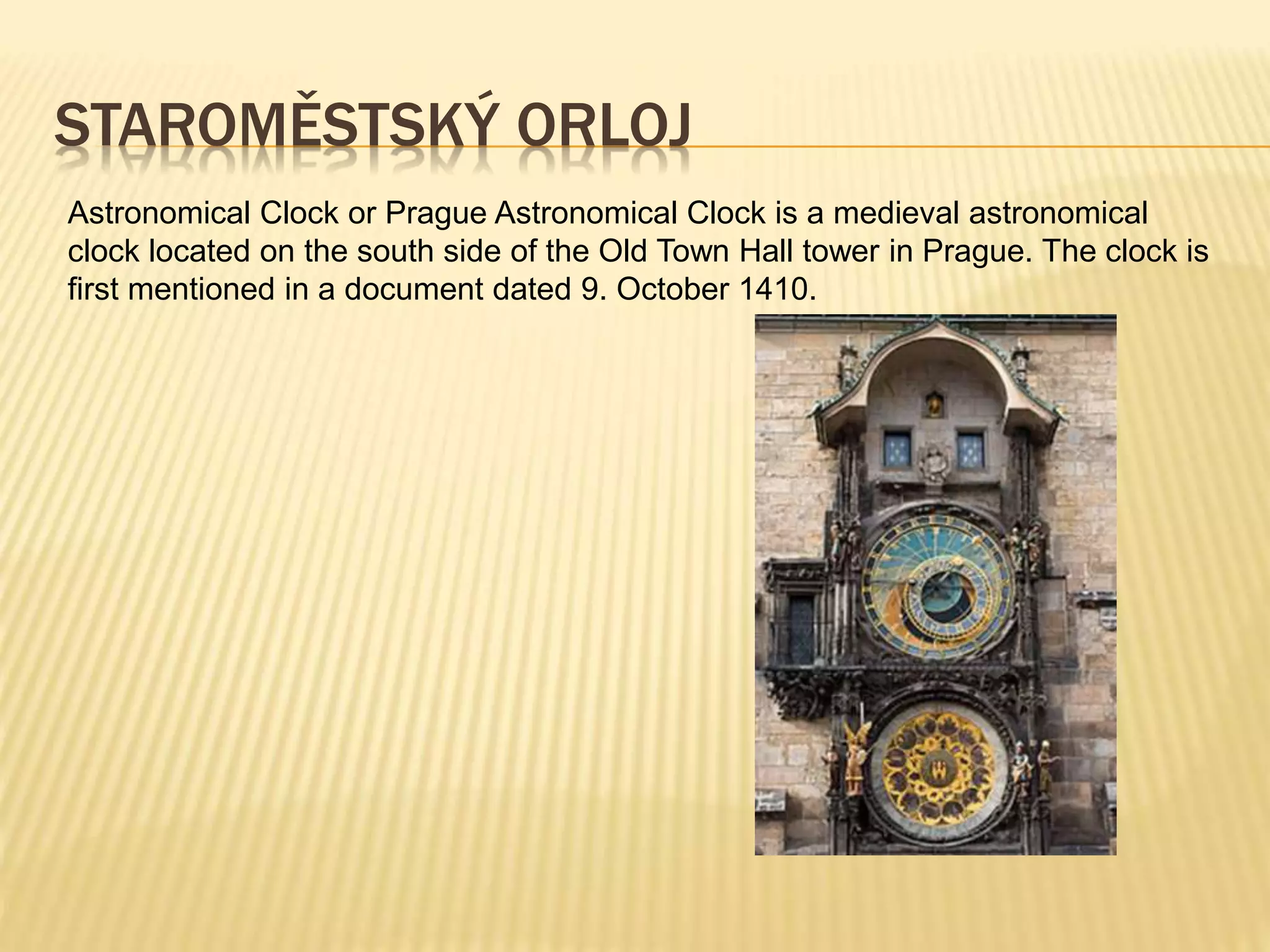 STAROMĚSTSKÝ ORLOJ

Astronomical Clock or Prague Astronomical Clock is a medieval astronomical clock located on the south side of the Old Town Hall tower in Prague. The clock is first mentioned in a document dated 9. October 1410.